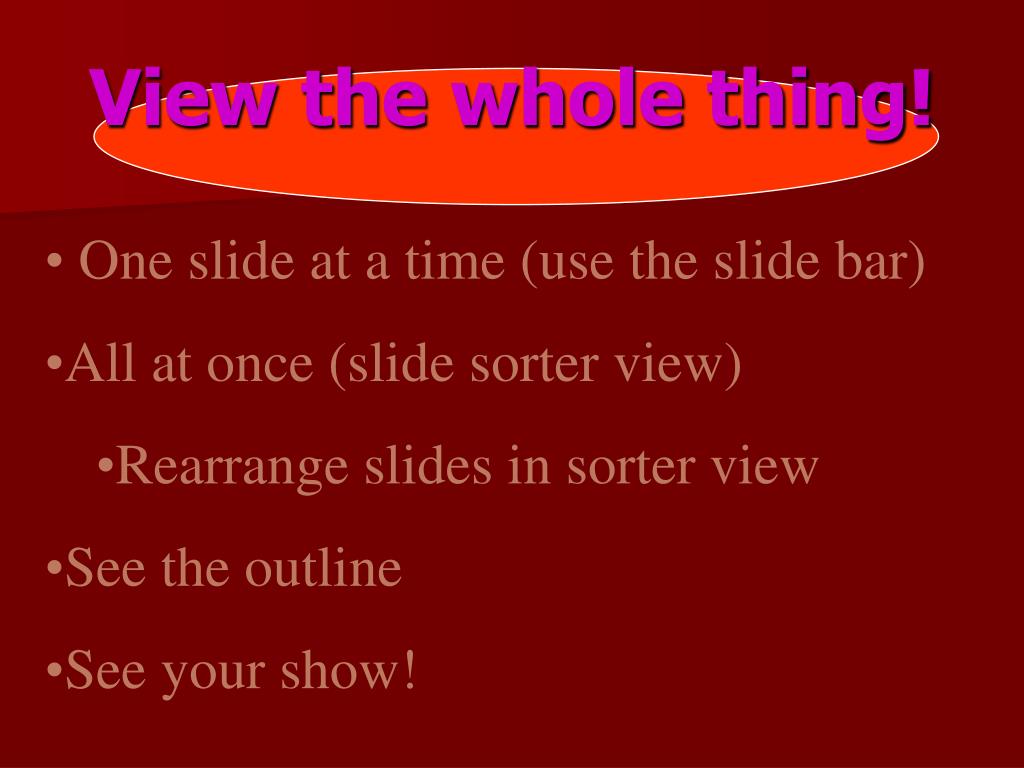 View the whole thing!

• One slide at a time (use the slide bar)

•All at once (slide sorter view)

•Rearrange slides in sorter view

•See the outline

•See your show!